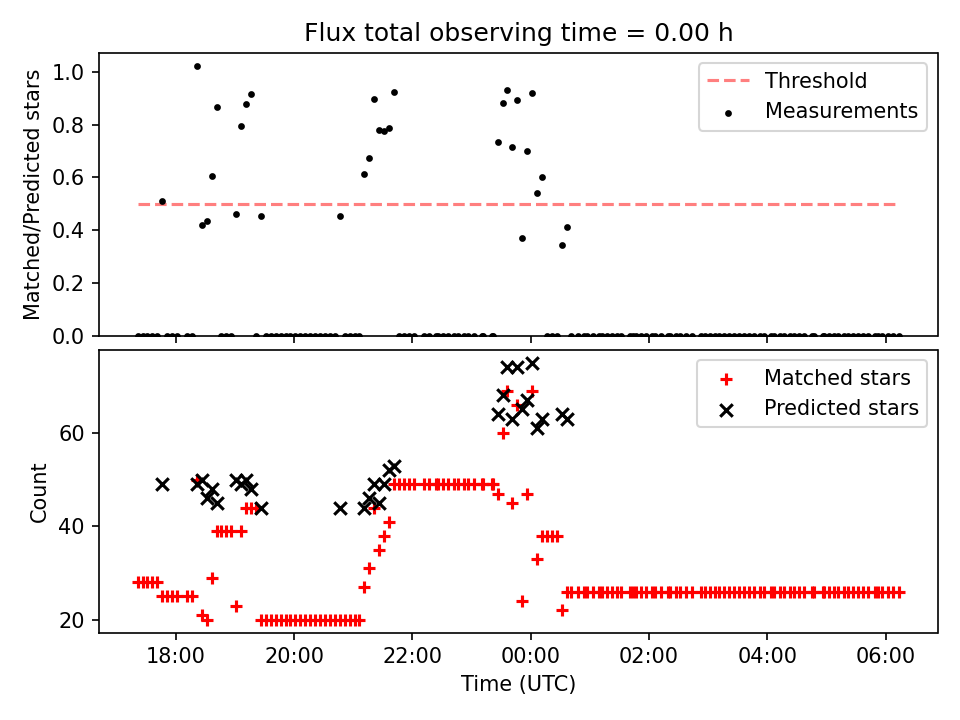 Flux total observing time = 0.00 h

Matched/Predicted stars

1.0
0.8
0.6
0.4
0.2
0.0

Threshold
Measurements

Count

60
40
20

Matched stars
Predicted stars

18:00
20:00
22:00
00:00
02:00
04:00
06:00

Time (UTC)